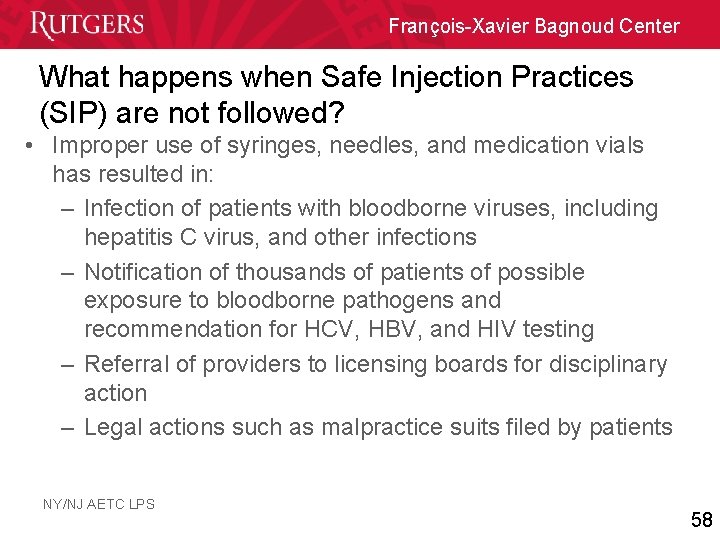 RUTGERS

François-Xavier Bagnoud Center

What happens when Safe Injection Practices (SIP) are not followed?

• Improper use of syringes, needles, and medication vials has resulted in:
– Infection of patients with bloodborne viruses, including hepatitis C virus, and other infections
– Notification of thousands of patients of possible exposure to bloodborne pathogens and recommendation for HCV, HBV, and HIV testing
– Referral of providers to licensing boards for disciplinary action
– Legal actions such as malpractice suits filed by patients

NY/NJ AETC LPS

58